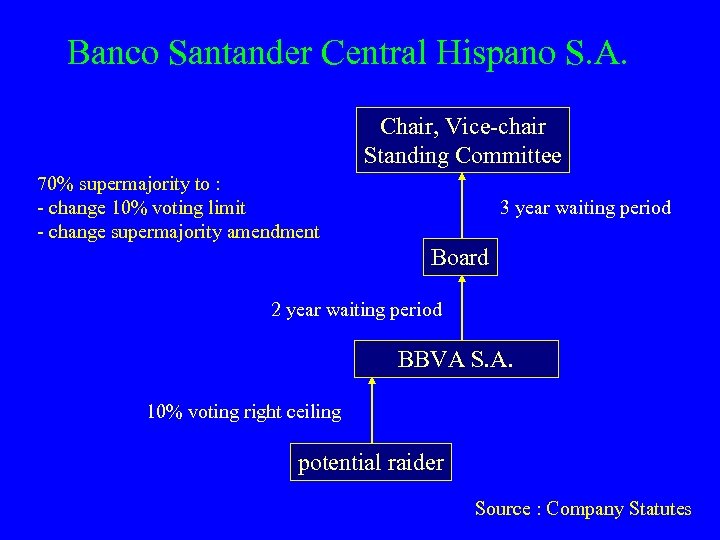 Banco Santander Central Hispano S.A.

Chair, Vice-chair
Standing Committee

70% supermajority to :
- change 10% voting limit
- change supermajority amendment

3 year waiting period

Board

2 year waiting period

BBVA S.A.

10% voting right ceiling

potential raider

Source : Company Statutes